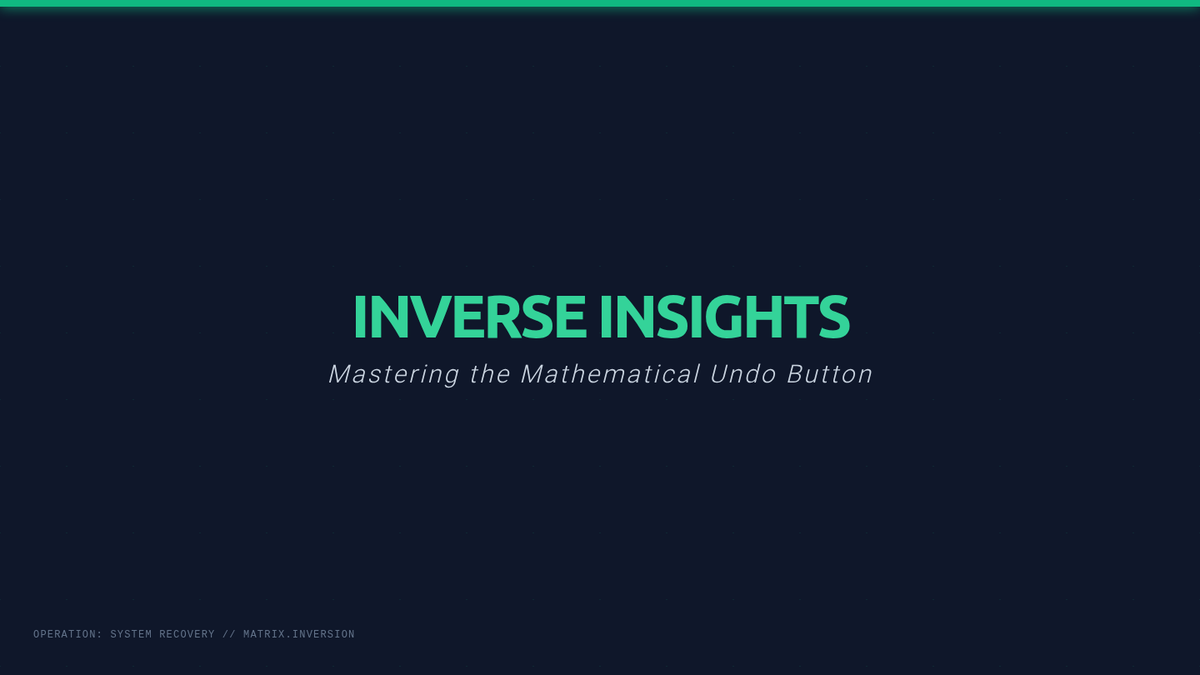 INVERSE INSIGHTS

Mastering the Mathematical Undo Button

OPERATION: SYSTEM RECOVERY // MATRIX.INVERSION